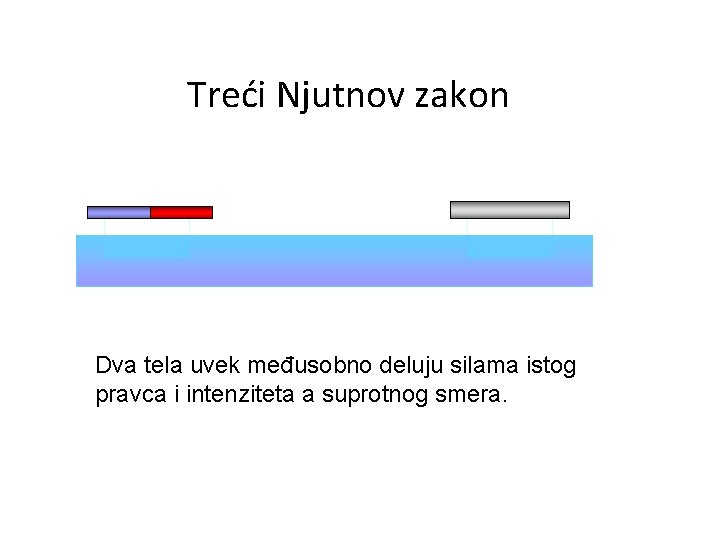 Treći Njutnov zakon

Dva tela uvek međusobno deluju silama istog pravca i intenziteta a suprotnog smera.